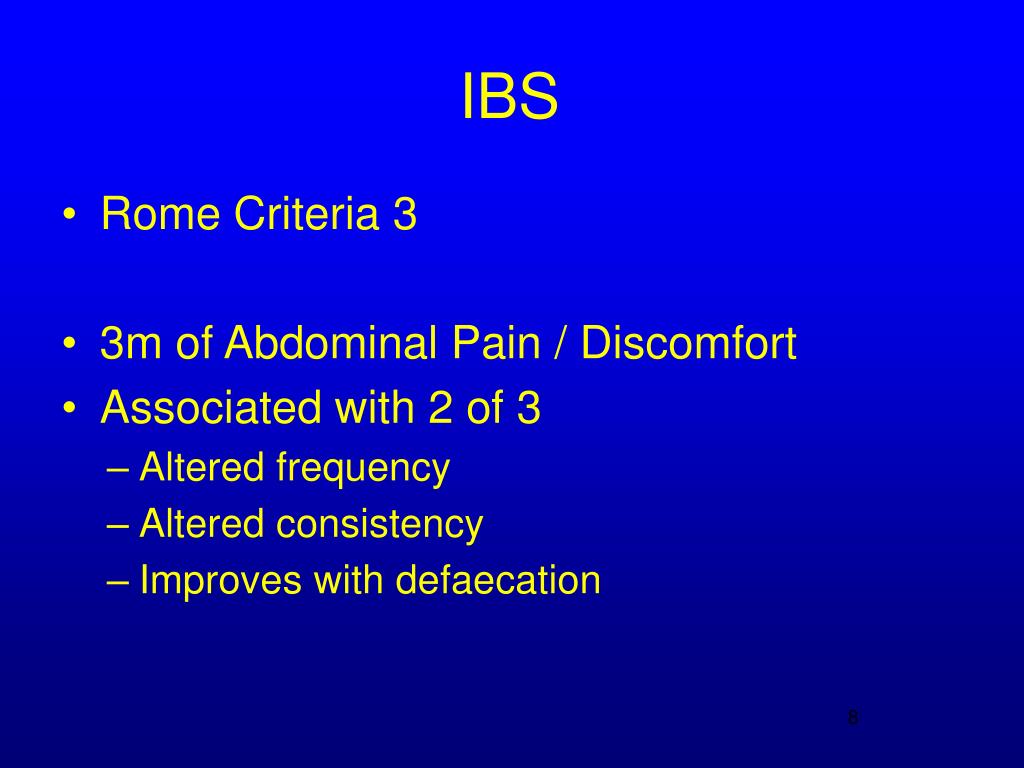 IBS

• Rome Criteria 3

• 3m of Abdominal Pain / Discomfort
• Associated with 2 of 3
– Altered frequency
– Altered consistency
– Improves with defaecation

8